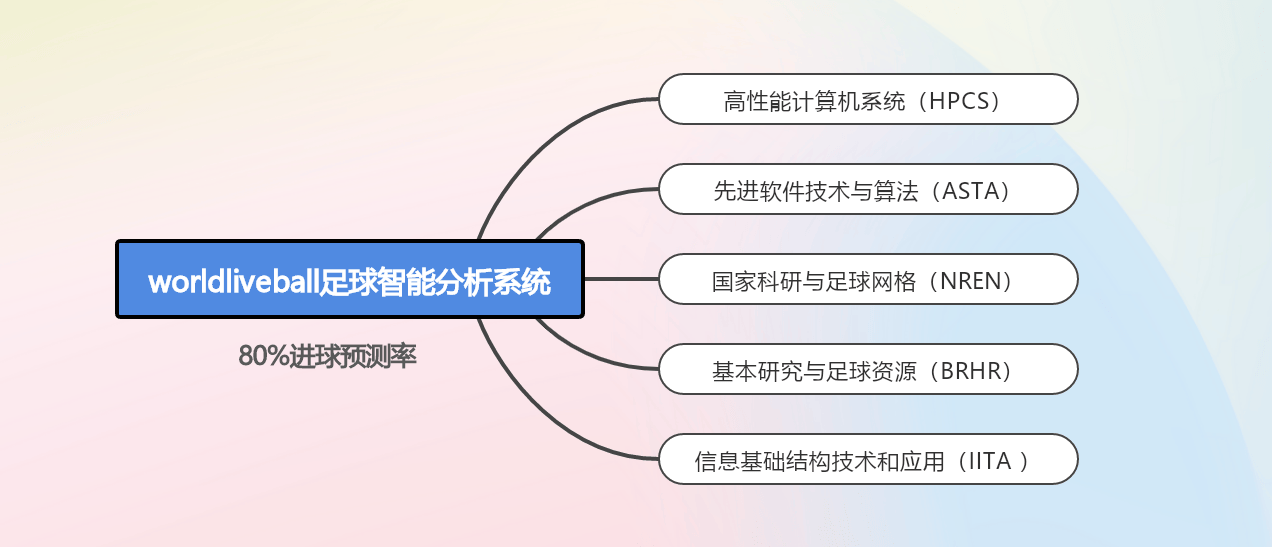 worldliveball足球智能分析系统

80%进球预测率

高性能计算机系统（HPCS）

先进软件技术与算法（ASTA）

国家科研与足球网格（NREN）

基本研究与足球资源（BRHR）

信息基础结构技术和应用（IITA ）